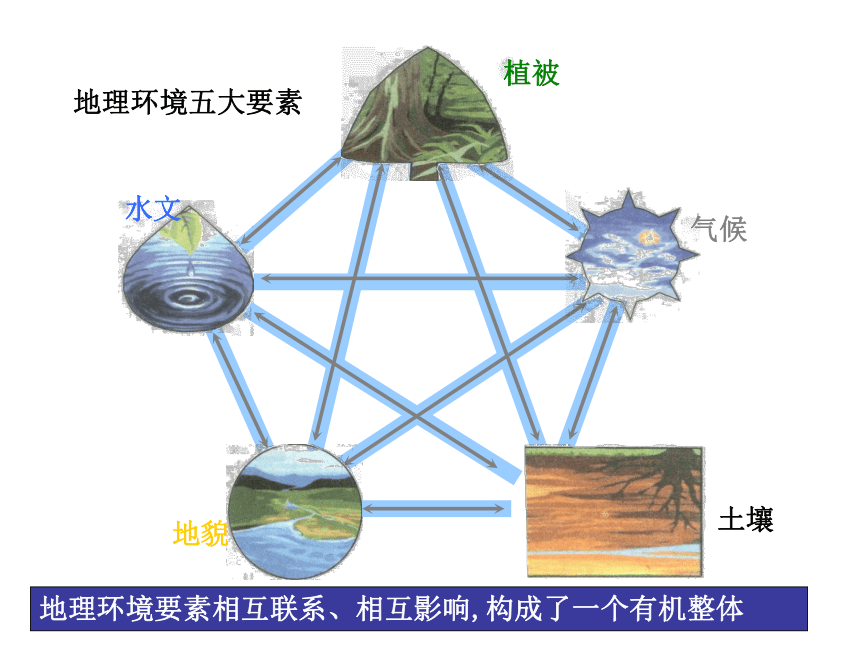 地理环境五大要素

植被

水文

气候

地貌

土壤

地理环境要素相互联系、相互影响,构成了一个有机整体